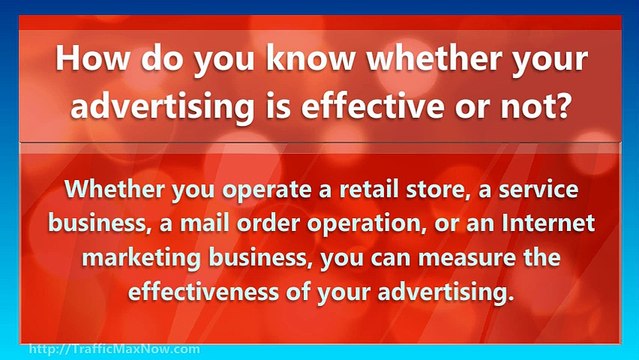 How do you know whether your advertising is effective or not?

Whether you operate a retail store, a service business, a mail order operation, or an Internet marketing business, you can measure the effectiveness of your advertising.

http://TrafficMaxNow.com